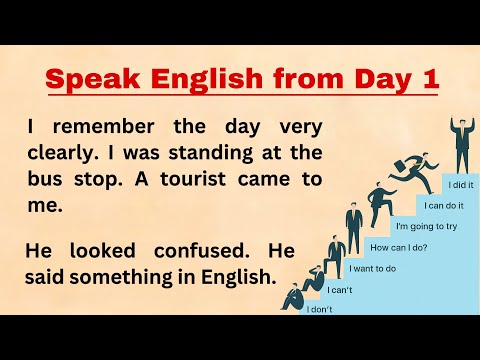 Speak English from Day 1

I remember the day very clearly. I was standing at the bus stop. A tourist came to me.

He looked confused. He said something in English.

I did it
I can do it
I'm going to try
How can I do?
I want to do
I can't
I don't